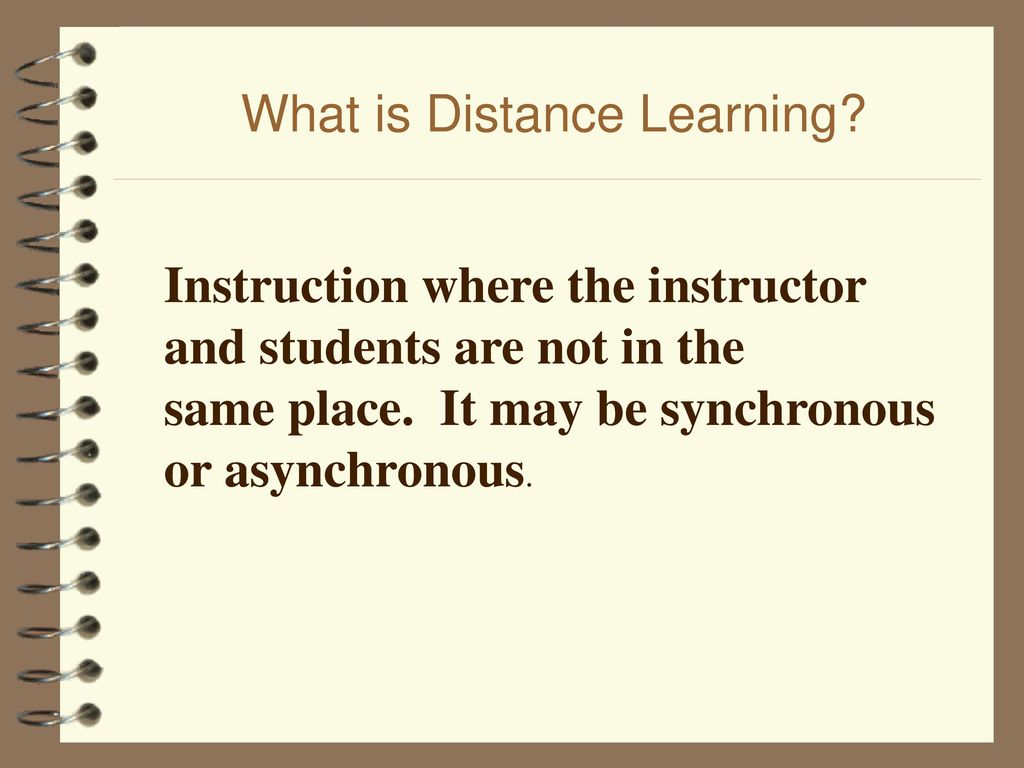 What is Distance Learning?

Instruction where the instructor and students are not in the same place.  It may be synchronous or asynchronous.